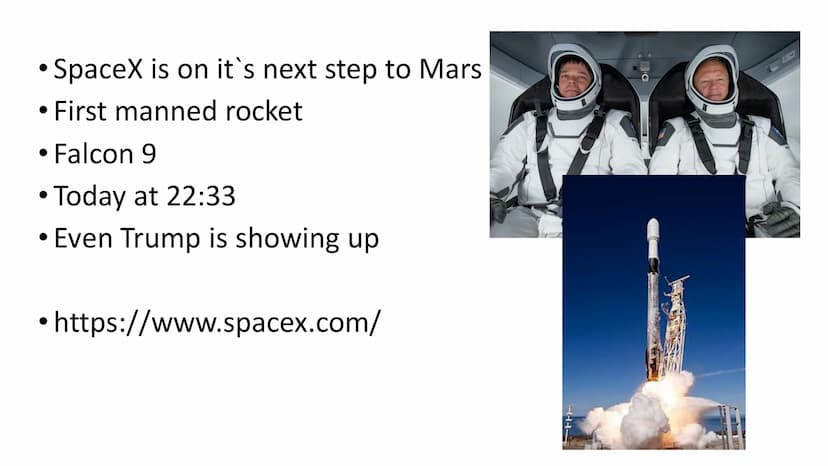 • SpaceX is on it`s next step to Mars
• First manned rocket
• Falcon 9
• Today at 22:33
• Even Trump is showing up

• https://www.spacex.com/